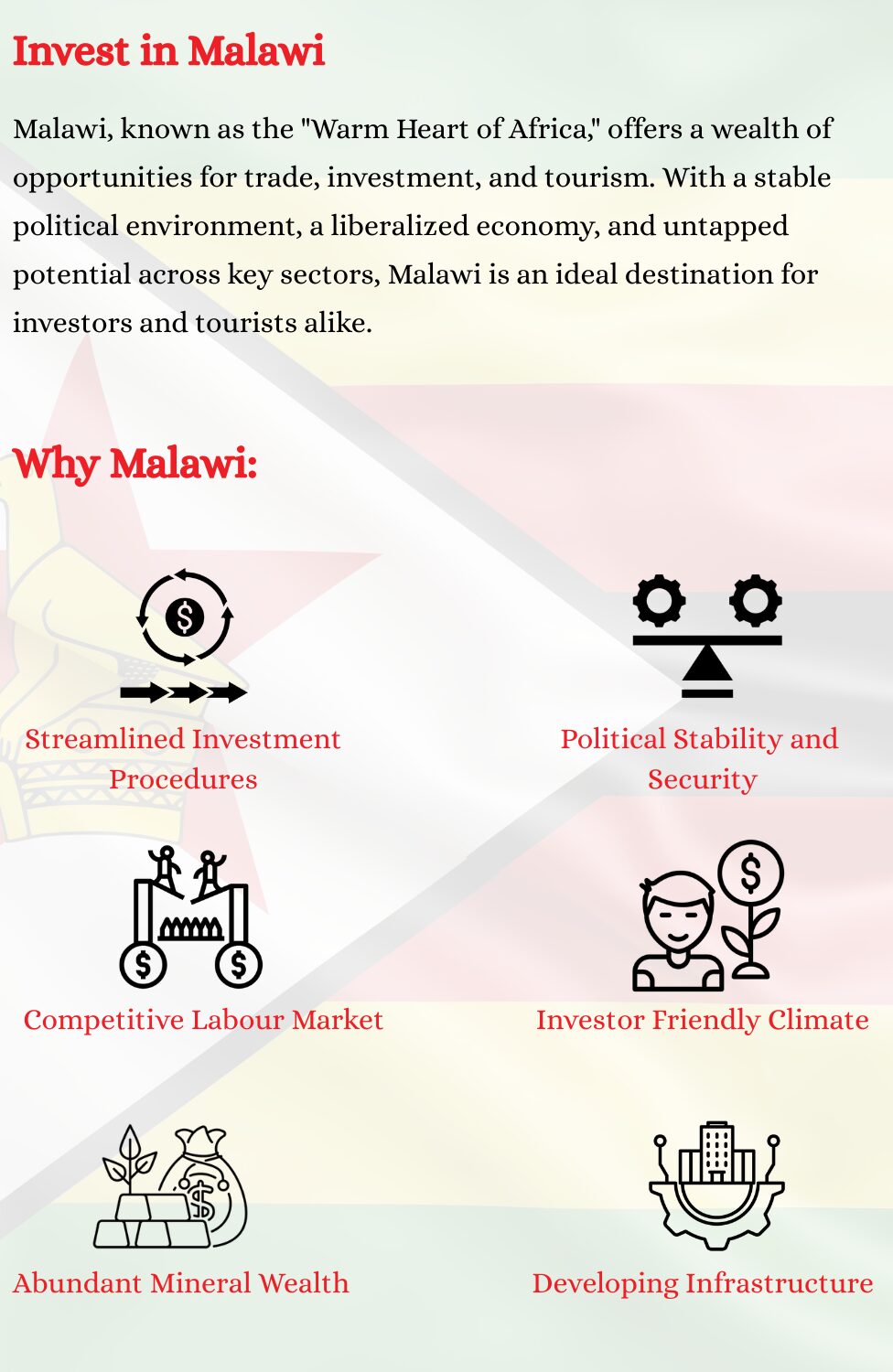 Invest in Malawi

Malawi, known as the "Warm Heart of Africa," offers a wealth of opportunities for trade, investment, and tourism. With a stable political environment, a liberalized economy, and untapped potential across key sectors, Malawi is an ideal destination for investors and tourists alike.

Why Malawi:

Streamlined Investment Procedures

Political Stability and Security

Competitive Labour Market

Investor Friendly Climate

Abundant Mineral Wealth

Developing Infrastructure